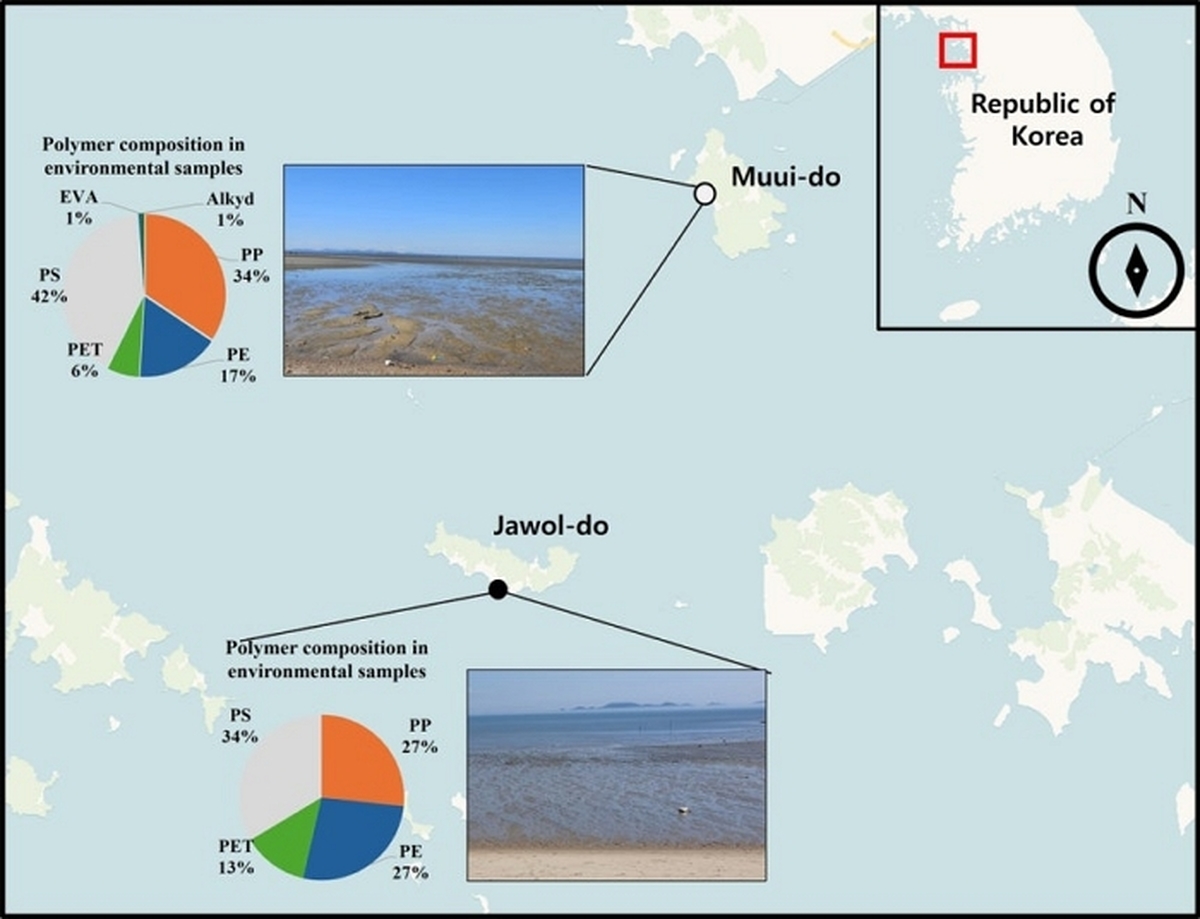 Polymer composition in environmental samples

EVA 1%

Alkyd 1%

PP 34%

PS 42%

PET 6%

PE 17%

Muui-do

Republic of Korea

N

Jawol-do

Polymer composition in environmental samples

PS 34%

PP 27%

PET 13%

PE 27%